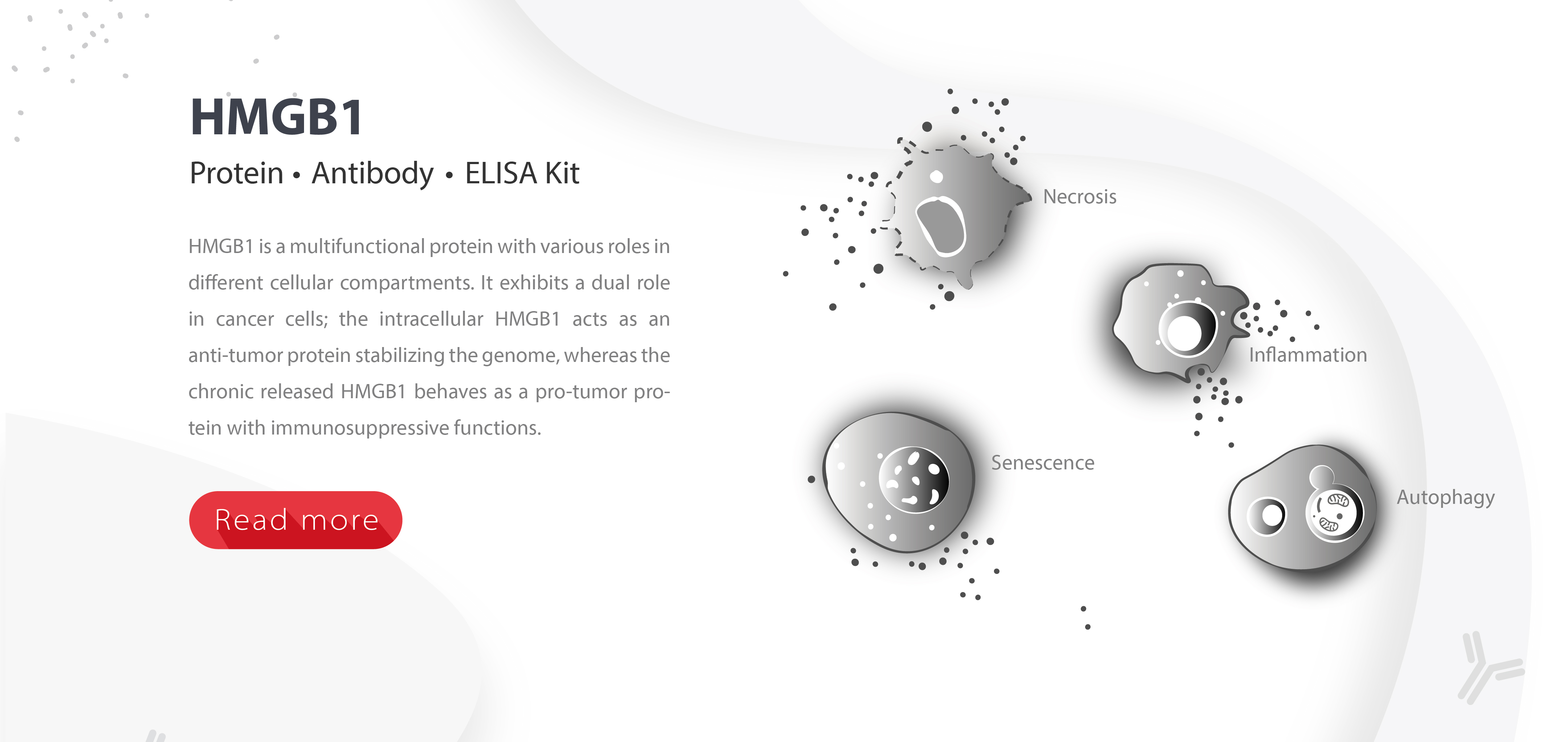 HMGB1

Protein • Antibody • ELISA Kit

HMGB1 is a multifunctional protein with various roles in different cellular compartments. It exhibits a dual role in cancer cells; the intracellular HMGB1 acts as an anti-tumor protein stabilizing the genome, whereas the chronic released HMGB1 behaves as a pro-tumor protein with immunosuppressive functions.

Read more

Necrosis

Inflammation

Senescence

Autophagy